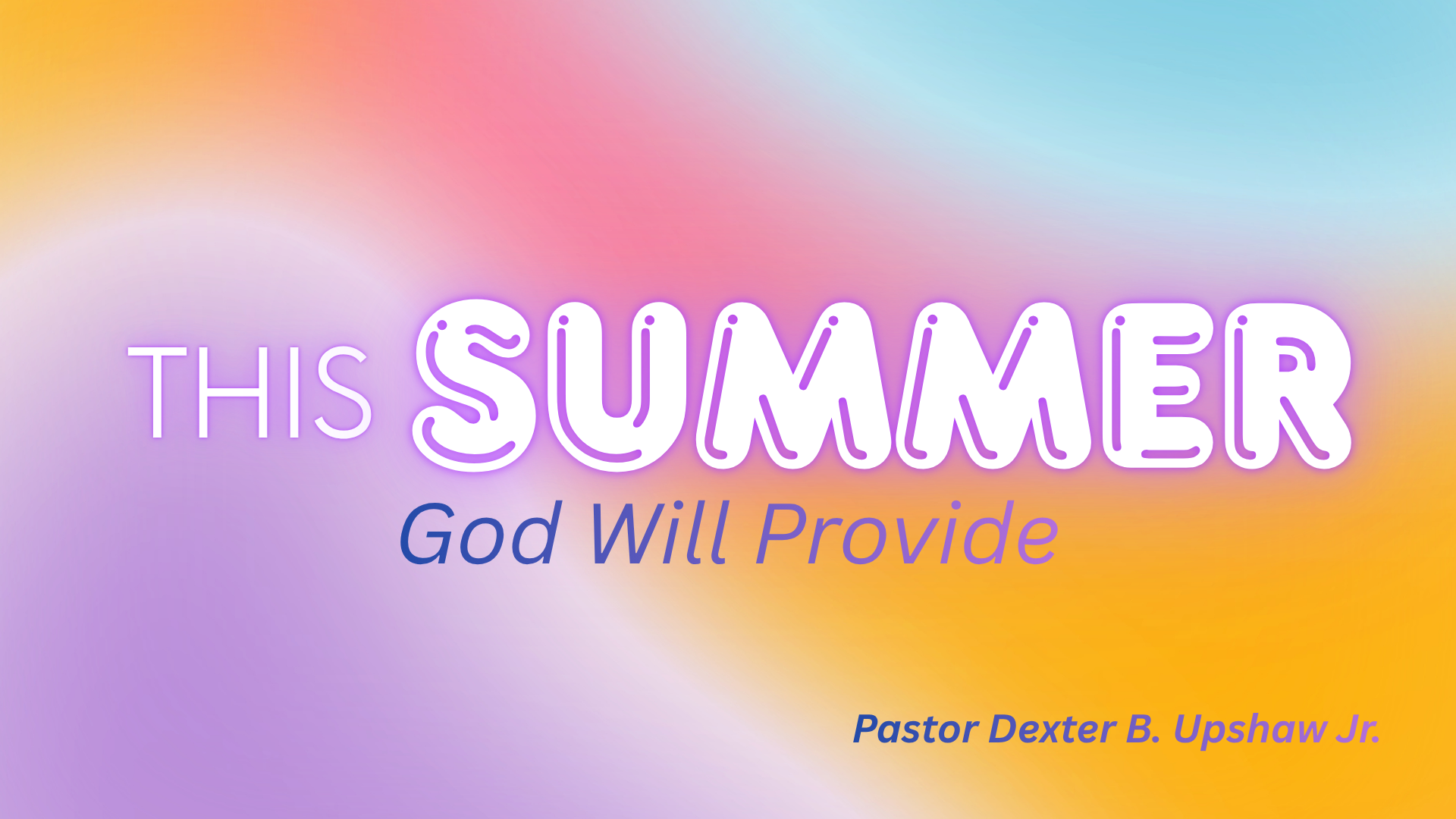 THIS SUMMER
God Will Provide

Pastor Dexter B. Upshaw Jr.